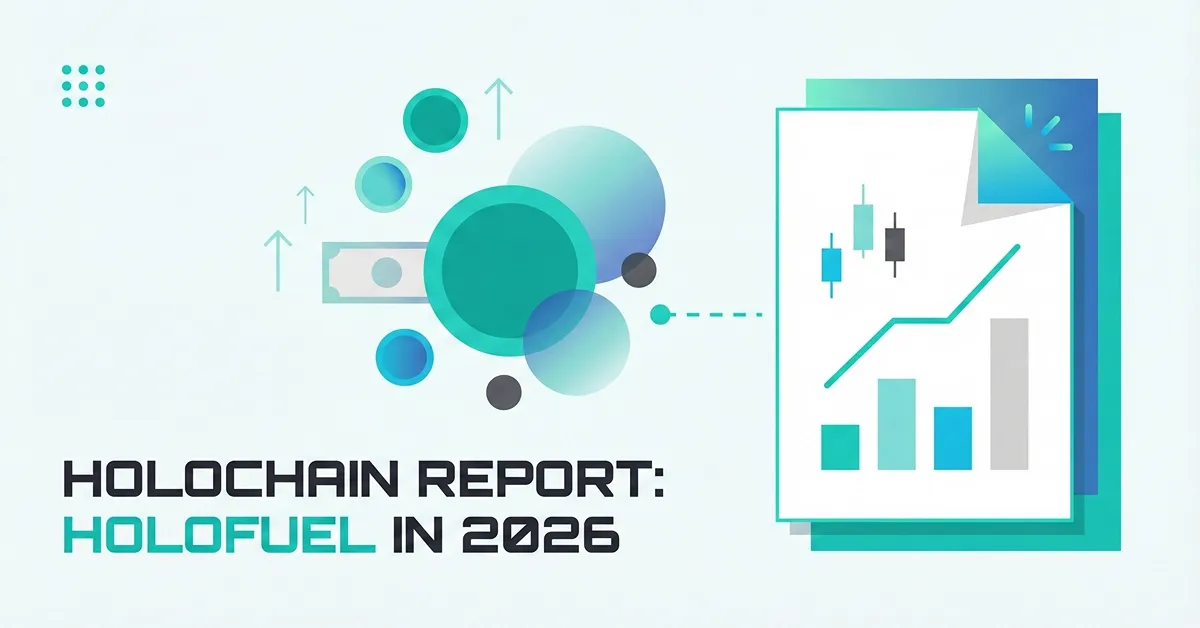 HOLOCHAIN REPORT:
HOLOFUEL IN 2026